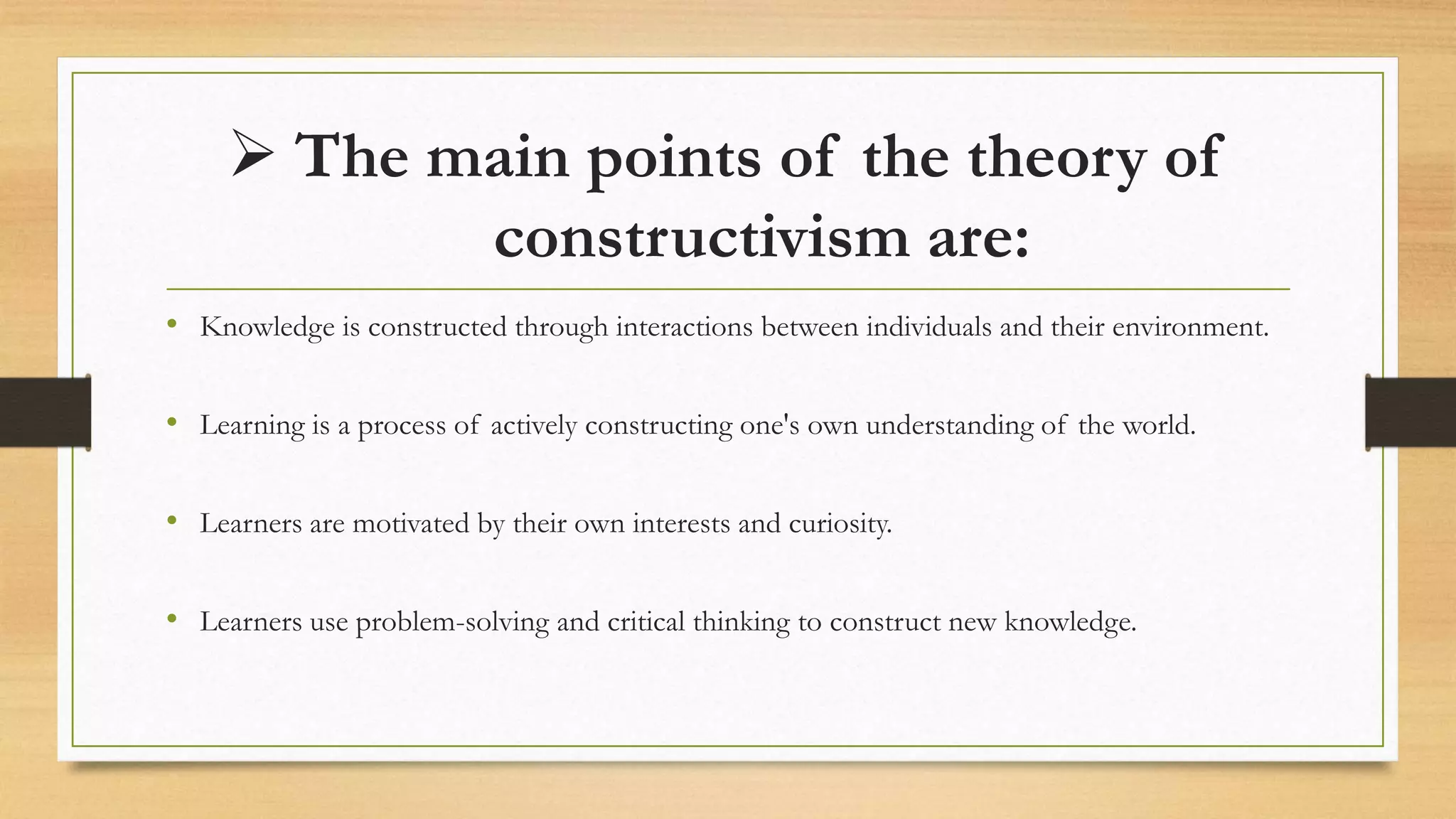 ➢ The main points of the theory of constructivism are:

• Knowledge is constructed through interactions between individuals and their environment.

• Learning is a process of actively constructing one's own understanding of the world.

• Learners are motivated by their own interests and curiosity.

• Learners use problem-solving and critical thinking to construct new knowledge.